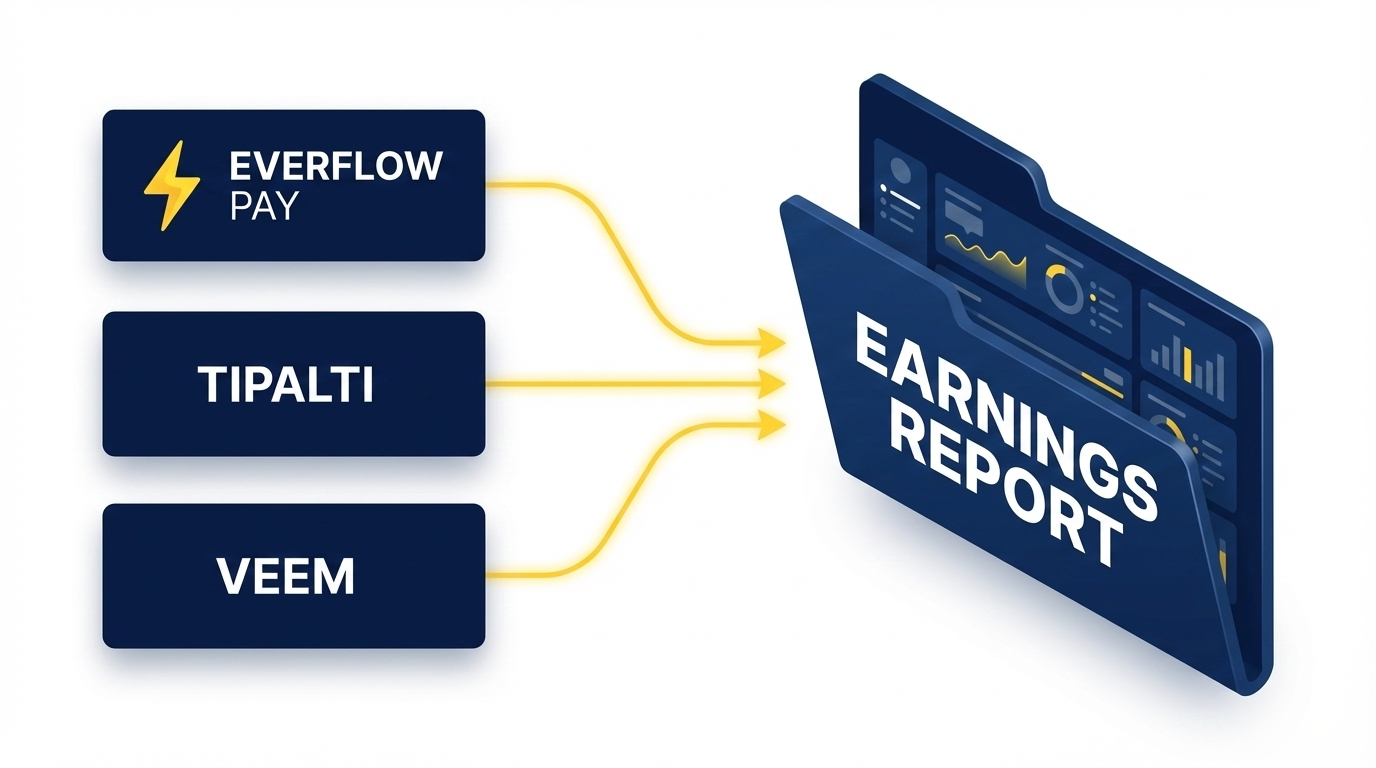 EVERFLOW PAY

TIPALTI

VEEM

EARNINGS REPORT